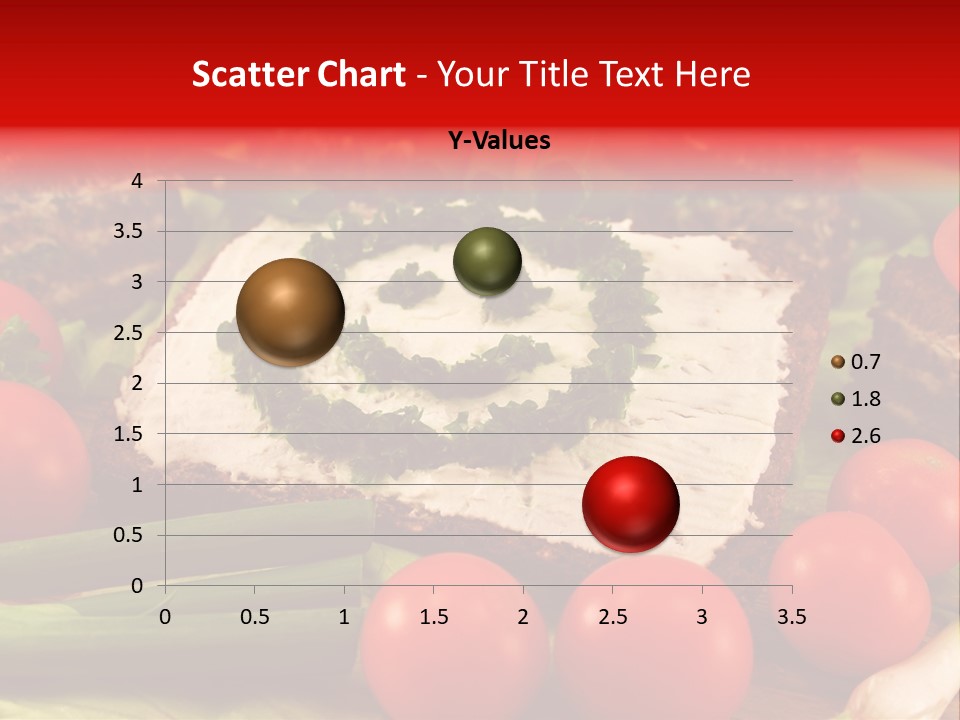 Scatter Chart - Your Title Text Here

Y-Values

4
3.5
3
2.5
2
1.5
1
0.5
0

0 0.5 1 1.5 2 2.5 3 3.5

0.7
1.8
2.6